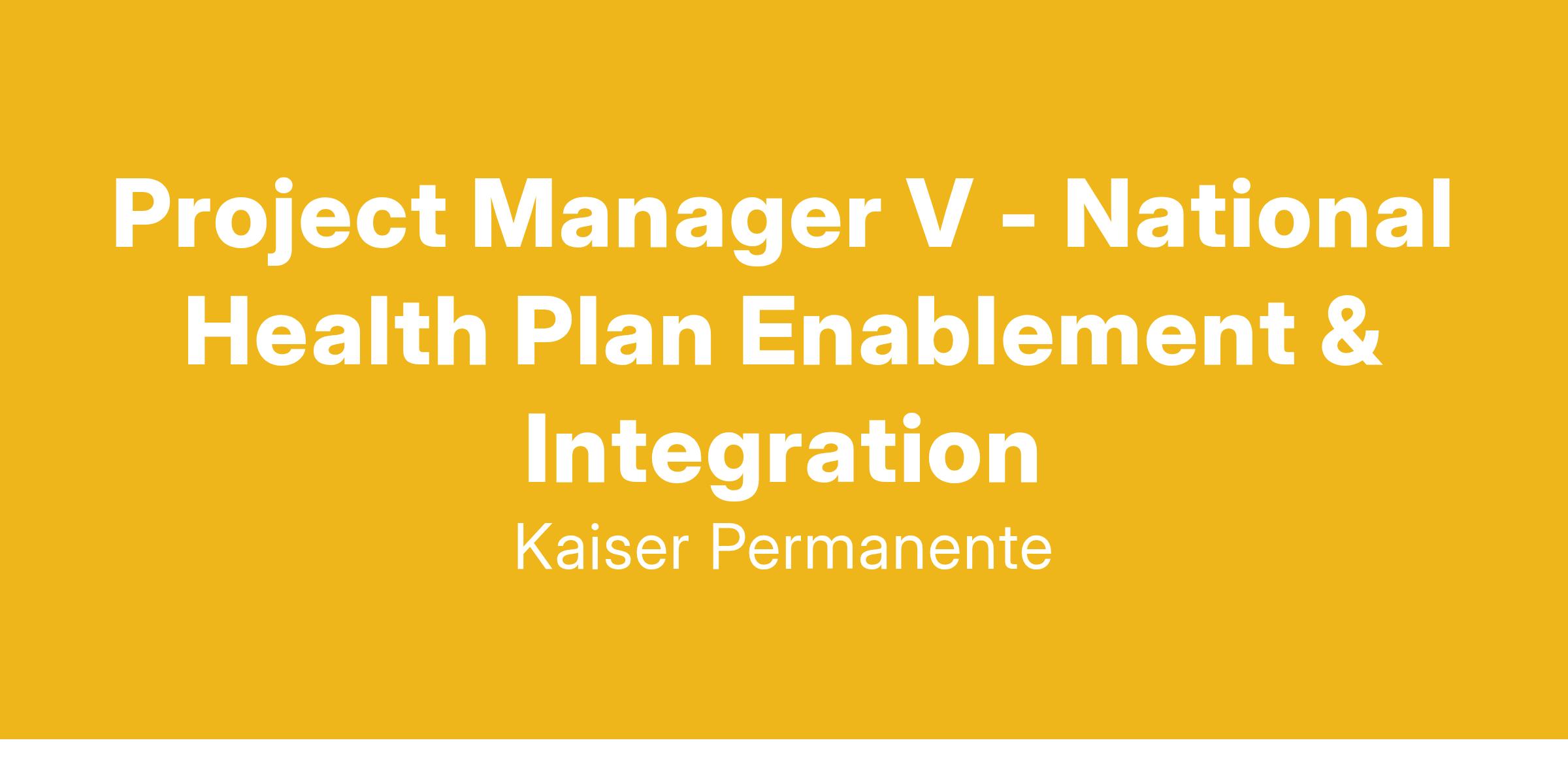 Project Manager V - National Health Plan Enablement & Integration

Kaiser Permanente